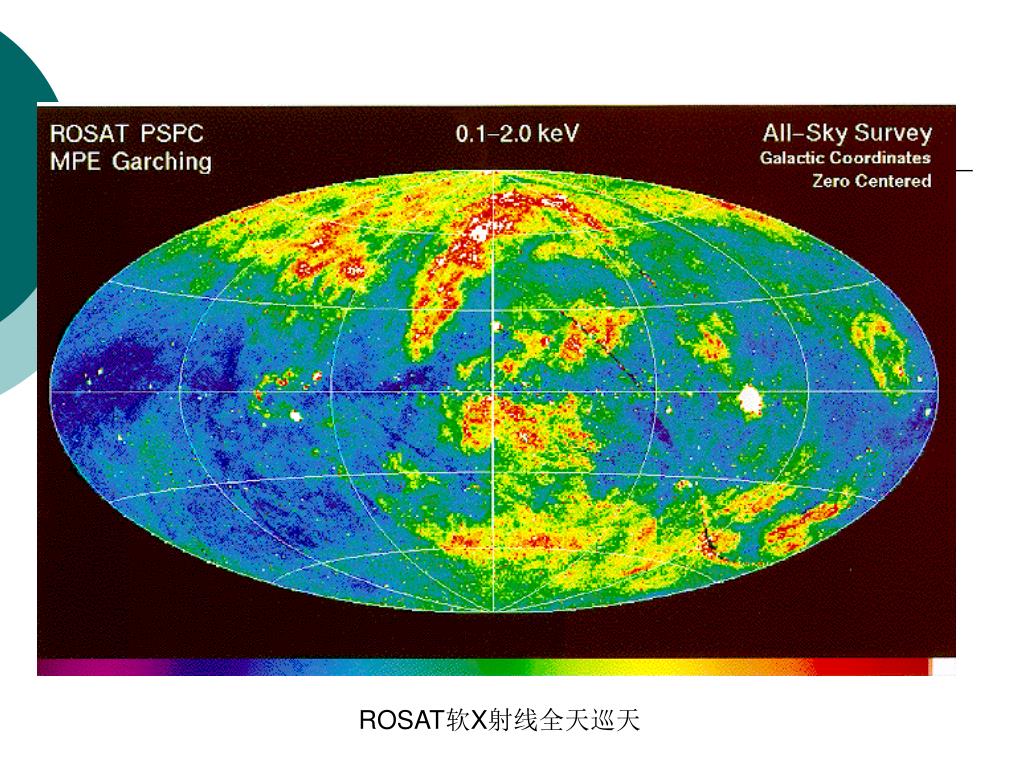 ROSAT PSPC
MPE Garching

0.1–2.0 keV

All–Sky Survey
Galactic Coordinates
Zero Centered

ROSAT软X射线全天巡天